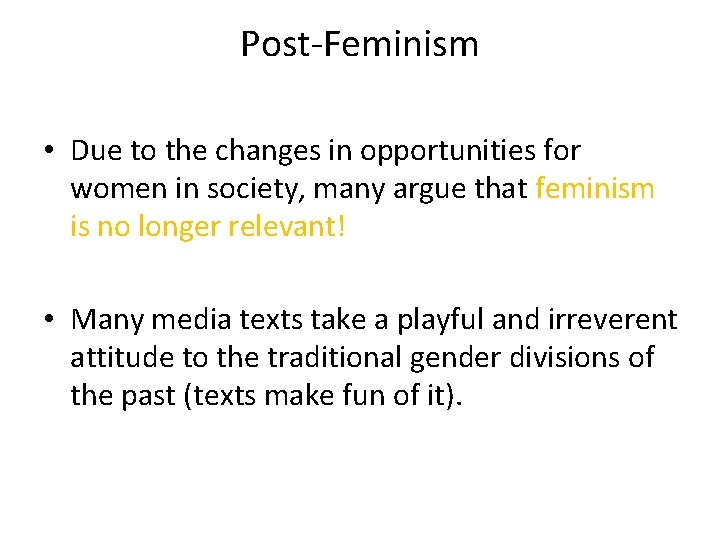 Post-Feminism

• Due to the changes in opportunities for women in society, many argue that feminism is no longer relevant!

• Many media texts take a playful and irreverent attitude to the traditional gender divisions of the past (texts make fun of it).